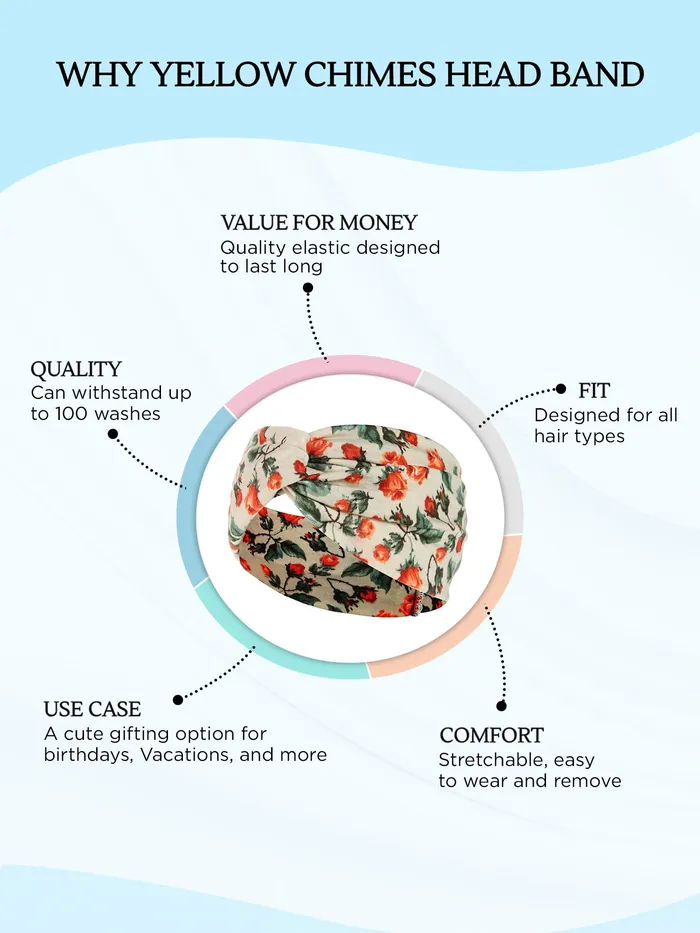 WHY YELLOW CHIMES HEAD BAND

VALUE FOR MONEY
Quality elastic designed to last long

QUALITY
Can withstand up to 100 washes

FIT
Designed for all hair types

USE CASE
A cute gifting option for birthdays, Vacations, and more

COMFORT
Stretchable, easy to wear and remove